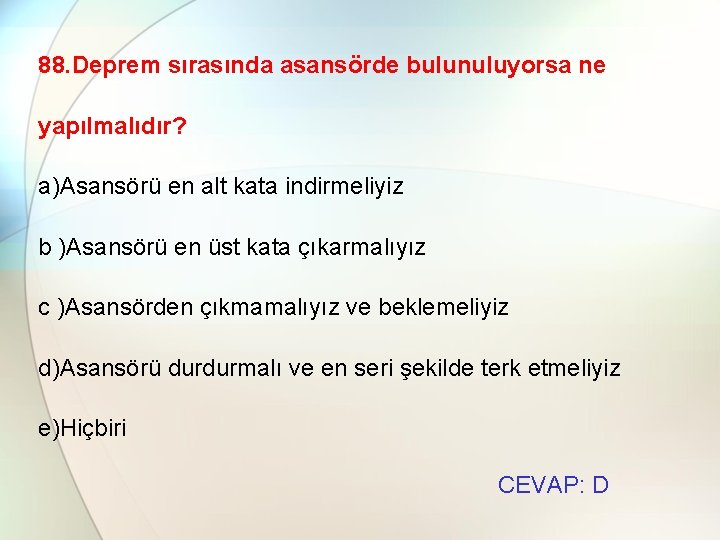 88.Deprem sırasında asansörde bulunuluyorsa ne yapılmalıdır?

a)Asansörü en alt kata indirmeliyiz

b )Asansörü en üst kata çıkarmalıyız

c )Asansörden çıkmamalıyız ve beklemeliyiz

d)Asansörü durdurmalı ve en seri şekilde terk etmeliyiz

e)Hiçbiri

CEVAP: D